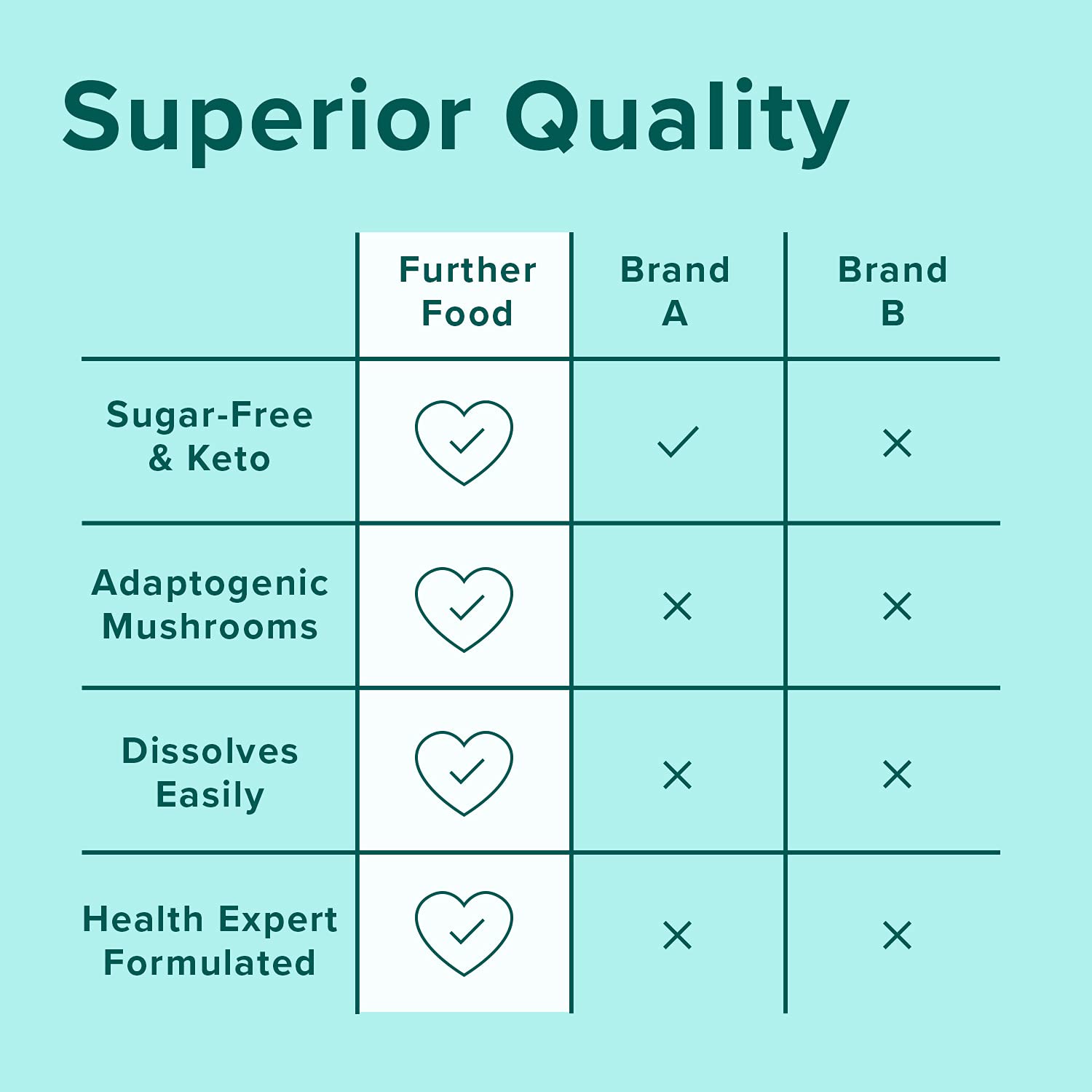 Superior Quality

| | Further Food | Brand A | Brand B |
|---|---|---|---|
| Sugar-Free & Keto | ✓ | ✓ | × |
| Adaptogenic Mushrooms | ✓ | × | × |
| Dissolves Easily | ✓ | × | × |
| Health Expert Formulated | ✓ | × | × |